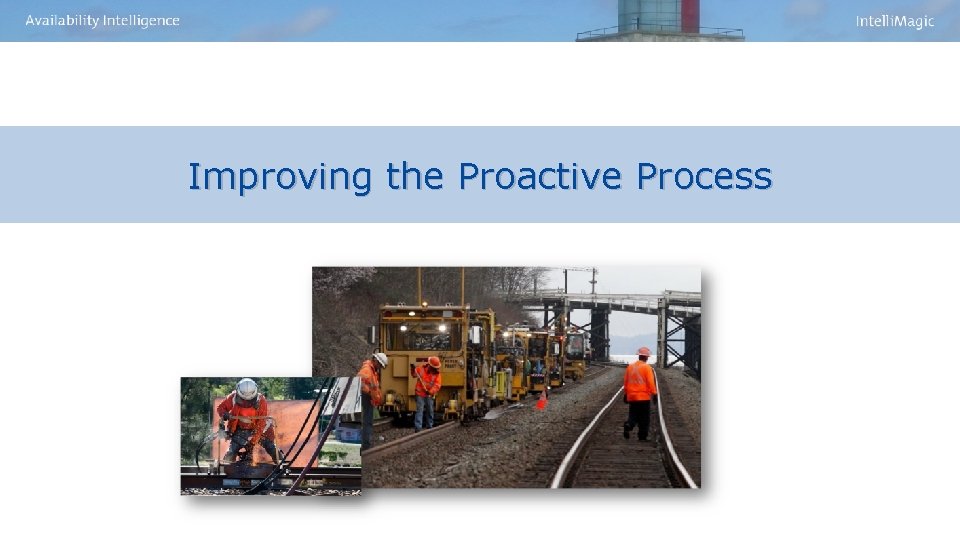 Availability Intelligence

IntelliMagic

Improving the Proactive Process